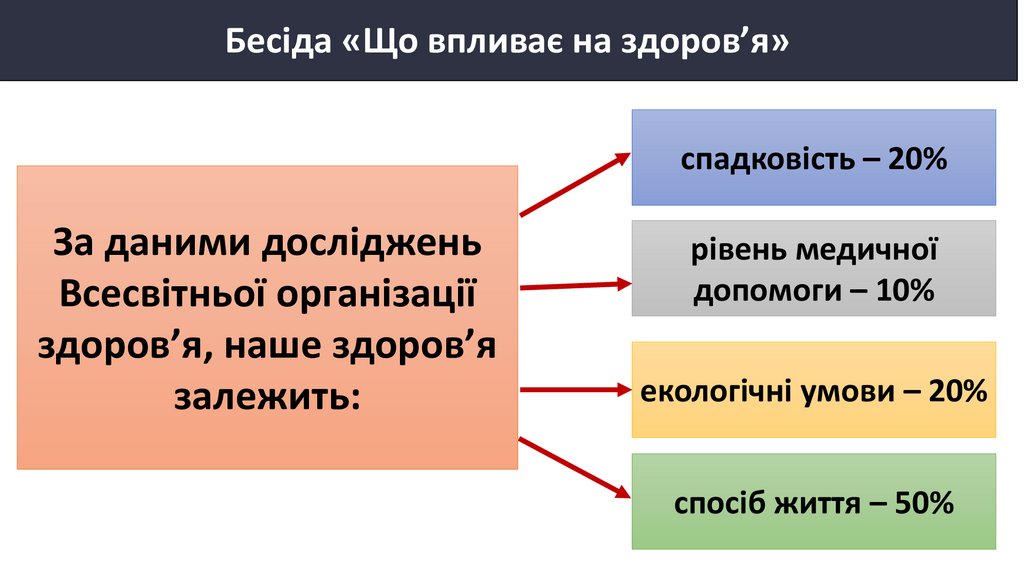 Бесіда «Що впливає на здоров’я»

За даними досліджень Всесвітньої організації здоров’я, наше здоров’я залежить:

спадковість – 20%

рівень медичної допомоги – 10%

екологічні умови – 20%

спосіб життя – 50%